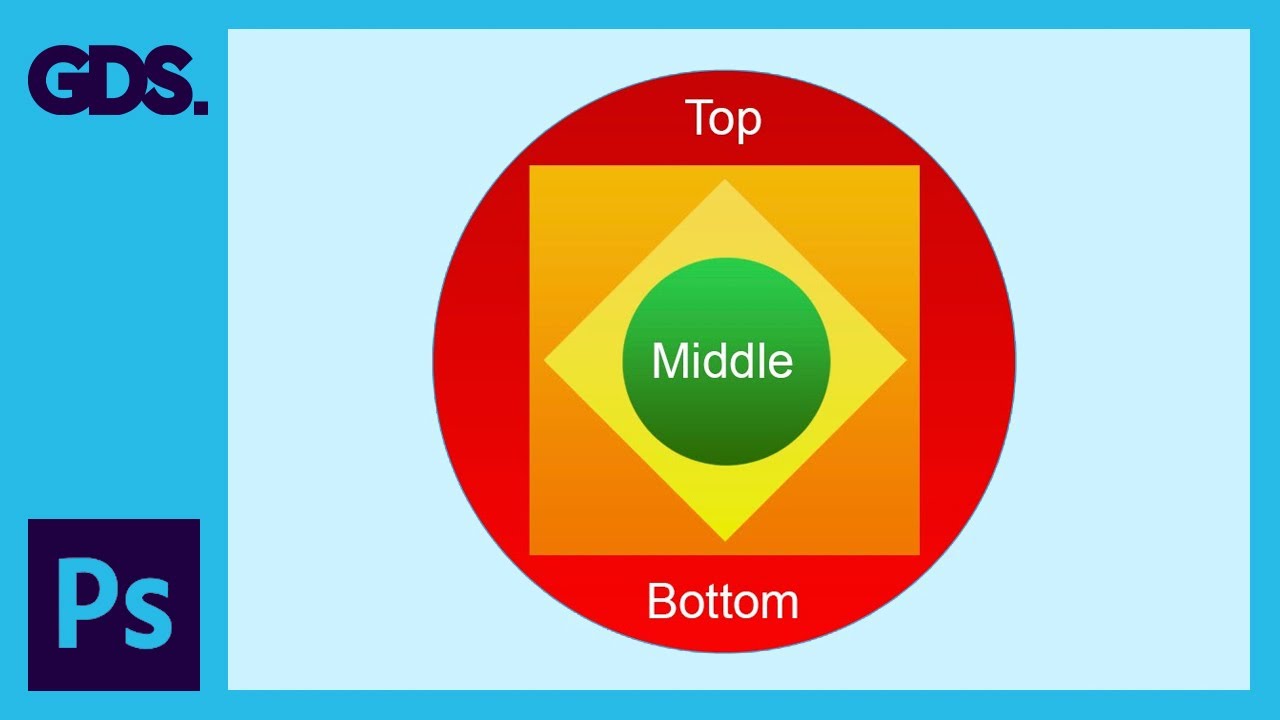 GDS.

Top

Middle

Bottom

Ps